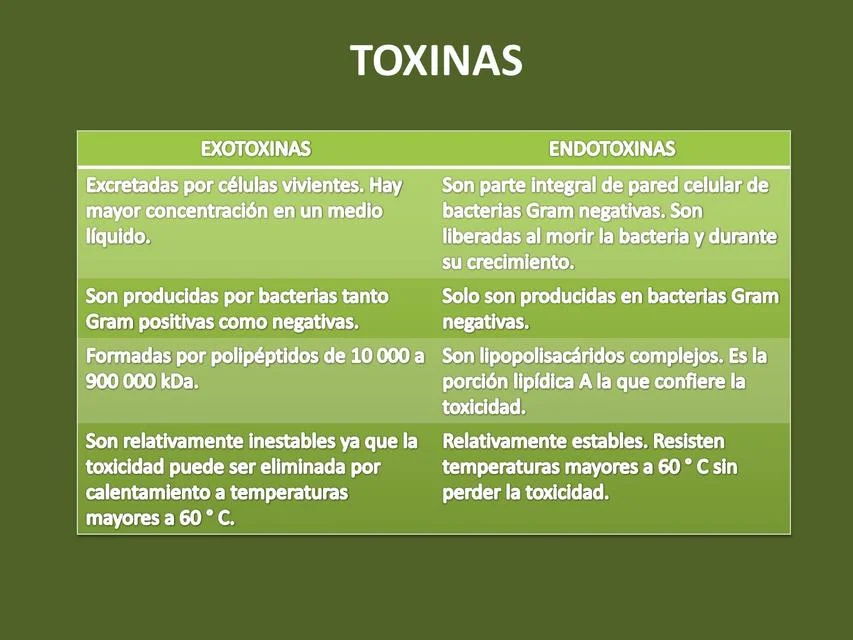 TOXINAS

| EXOTOXINAS | ENDOTOXINAS |
|---|---|
| Excretadas por células vivientes. Hay mayor concentración en un medio líquido. | Son parte integral de pared celular de bacterias Gram negativas. Son liberadas al morir la bacteria y durante su crecimiento. |
| Son producidas por bacterias tanto Gram positivas como negativas. | Solo son producidas en bacterias Gram negativas. |
| Formadas por polipéptidos de 10 000 a 900 000 kDa. | Son lipopolisacáridos complejos. Es la porción lipídica A la que confiere la toxicidad. |
| Son relativamente inestables ya que la toxicidad puede ser eliminada por calentamiento a temperaturas mayores a 60 ° C. | Relativamente estables. Resisten temperaturas mayores a 60 ° C sin perder la toxicidad. |